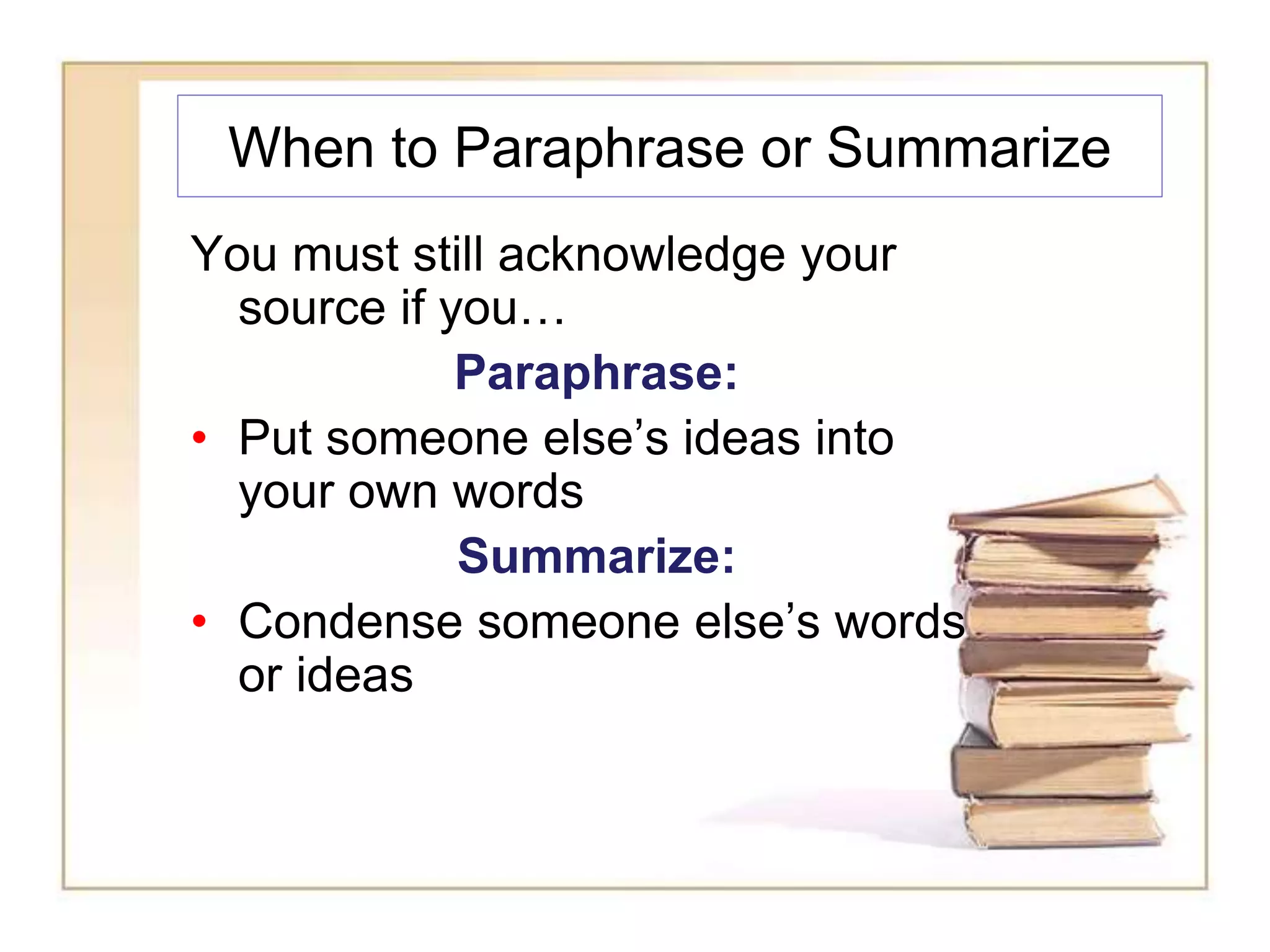 When to Paraphrase or Summarize

You must still acknowledge your source if you…

Paraphrase:

• Put someone else’s ideas into your own words

Summarize:

• Condense someone else’s words or ideas